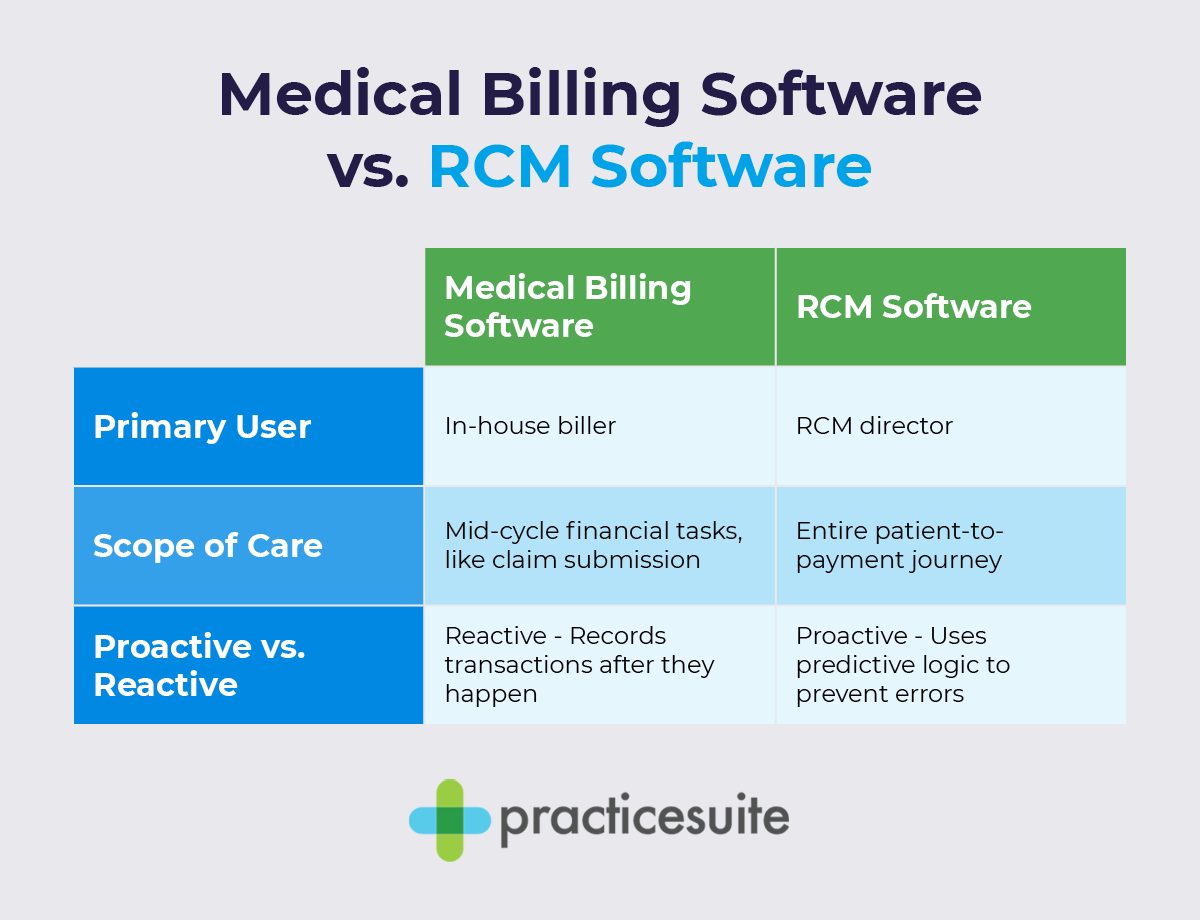 Medical Billing Software vs. RCM Software

| | Medical Billing Software | RCM Software |
|---|---|---|
| Primary User | In-house biller | RCM director |
| Scope of Care | Mid-cycle financial tasks, like claim submission | Entire patient-to-payment journey |
| Proactive vs. Reactive | Reactive - Records transactions after they happen | Proactive - Uses predictive logic to prevent errors |

practicesuite